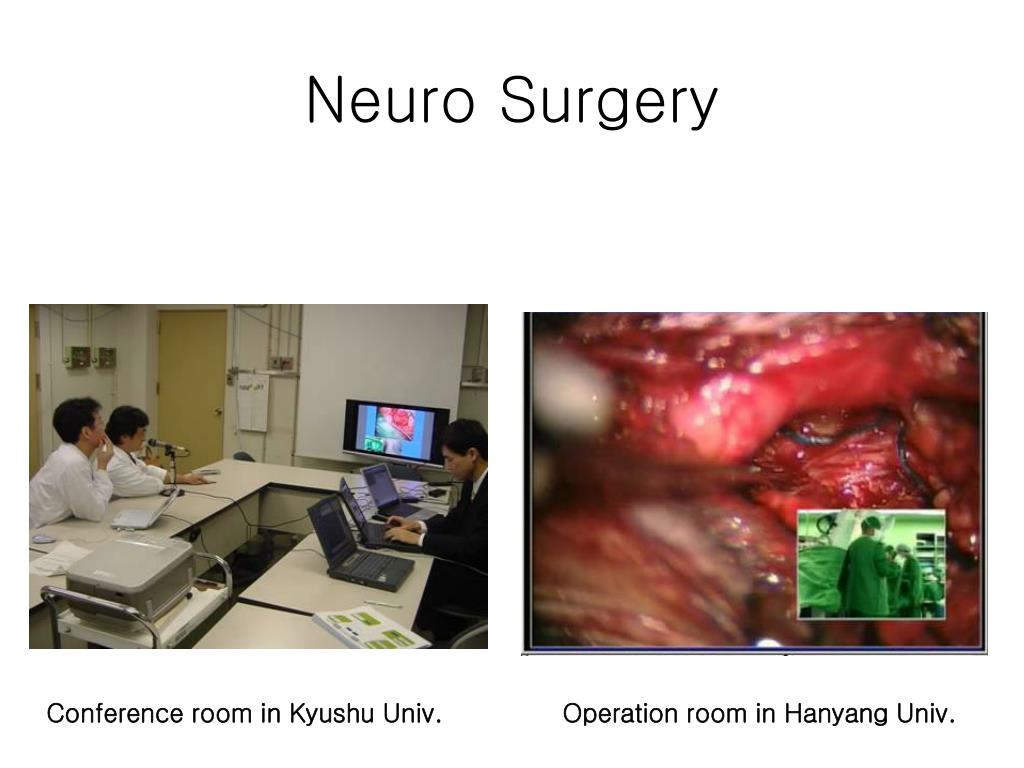 Neuro Surgery

Conference room in Kyushu Univ.

Operation room in Hanyang Univ.